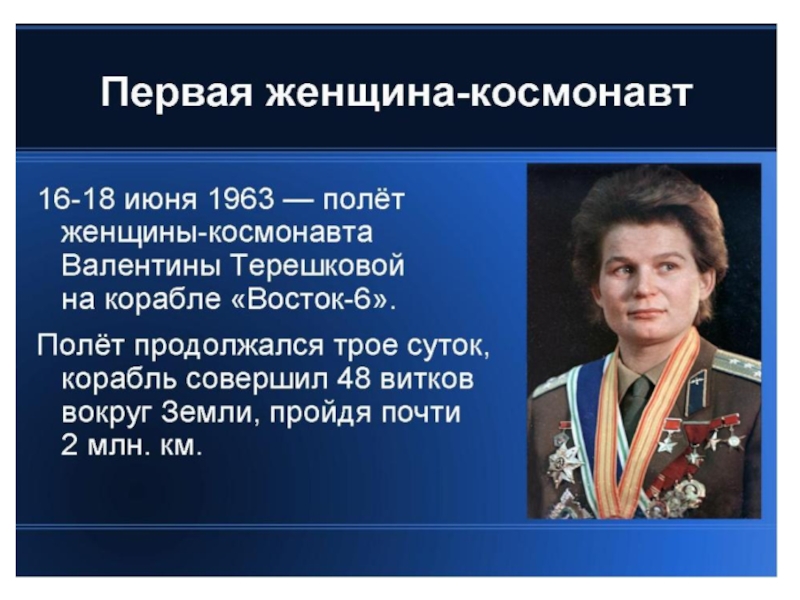 Первая женщина-космонавт

16-18 июня 1963 — полёт женщины-космонавта Валентины Терешковой на корабле «Восток-6».

Полёт продолжался трое суток, корабль совершил 48 витков вокруг Земли, пройдя почти 2 млн. км.